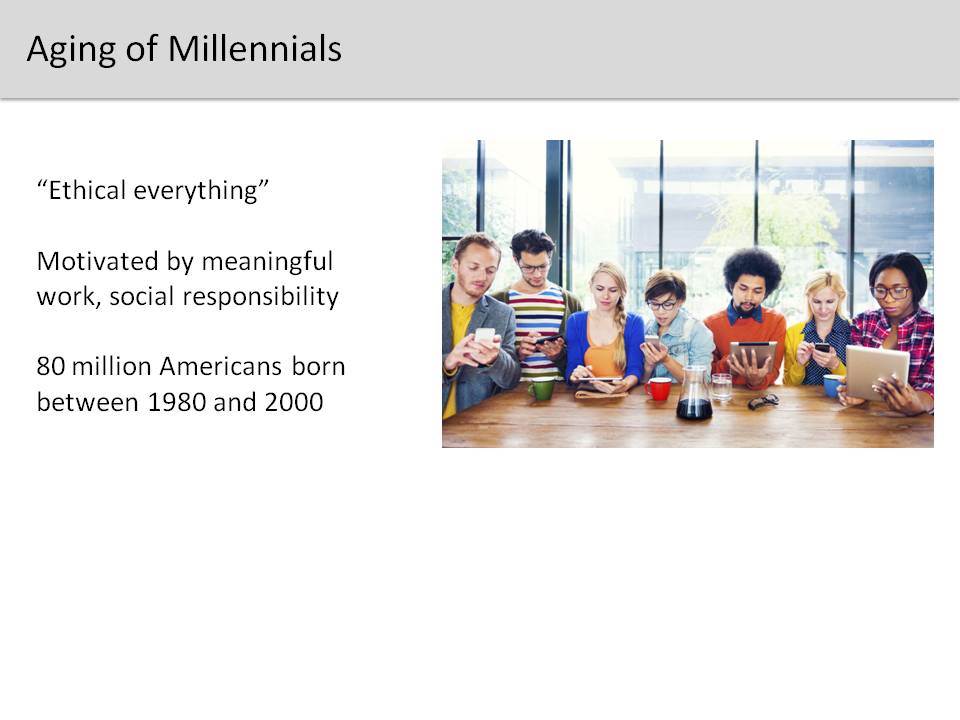 Aging of Millennials

“Ethical everything”

Motivated by meaningful work, social responsibility

80 million Americans born between 1980 and 2000